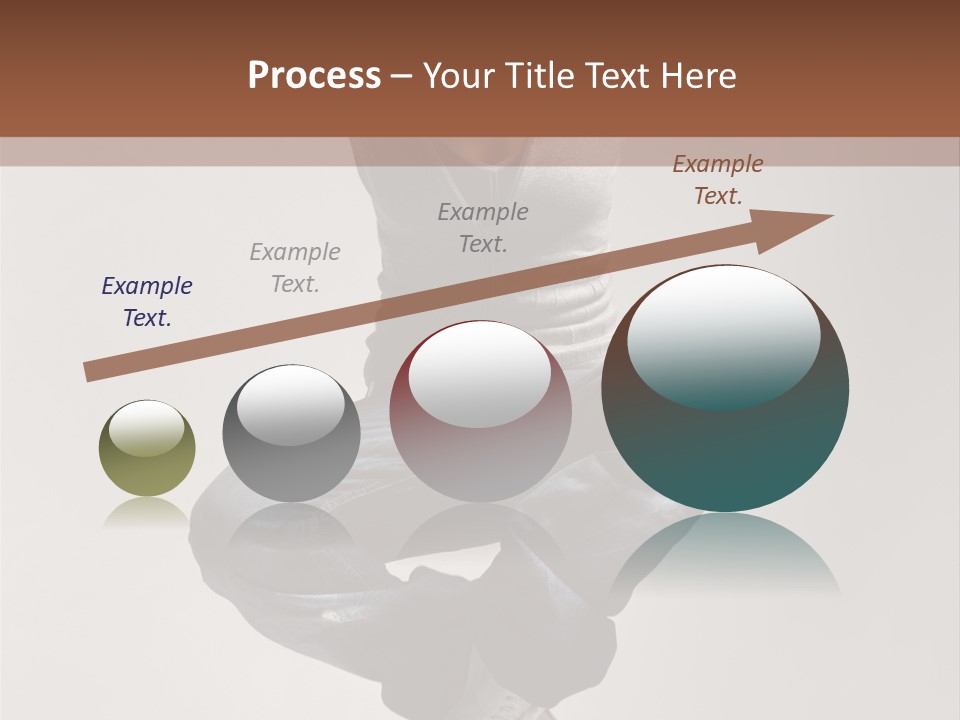 Process – Your Title Text Here

Example Text.

Example Text.

Example Text.

Example Text.